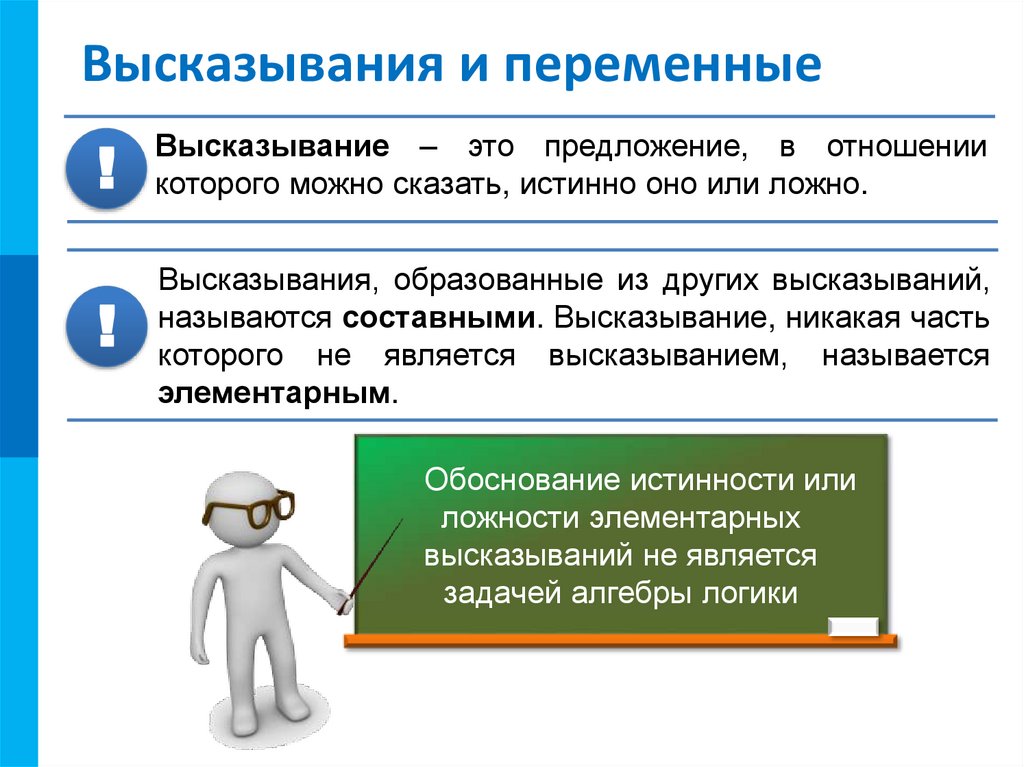 Высказывания и переменные

!

Высказывание – это предложение, в отношении которого можно сказать, истинно оно или ложно.

!

Высказывания, образованные из других высказываний, называются составными. Высказывание, никакая часть которого не является высказыванием, называется элементарным.

Обоснование истинности или ложности элементарных высказываний не является задачей алгебры логики